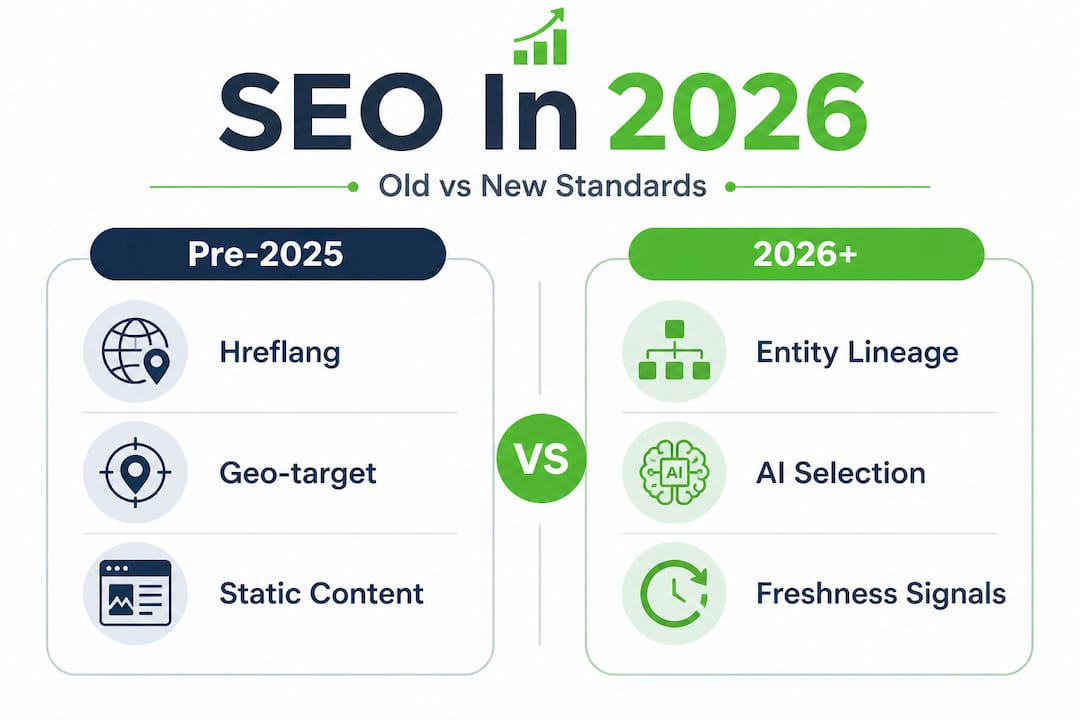 SEO In 2026

Old vs New Standards

Pre-2025

Hreflang

Geo-target

Static Content

VS

2026+

Entity Lineage

AI

AI Selection

Freshness Signals